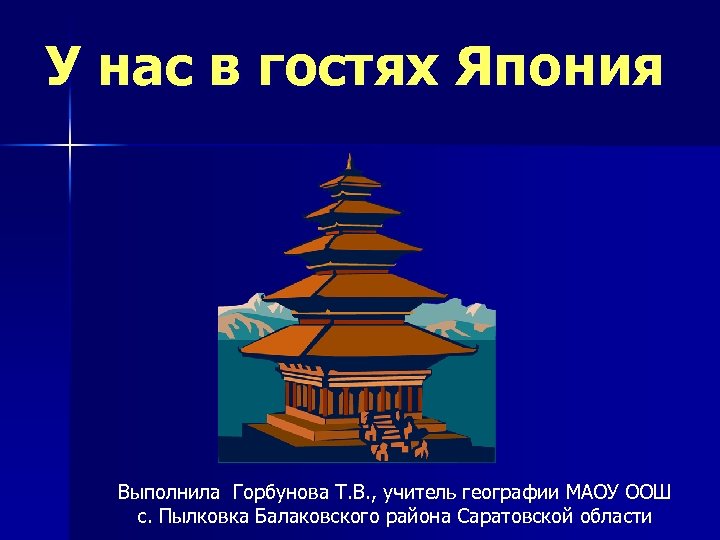 У нас в гостях Япония

Выполнила Горбунова Т.В., учитель географии МАОУ ООШ с. Пылковка Балаковского района Саратовской области